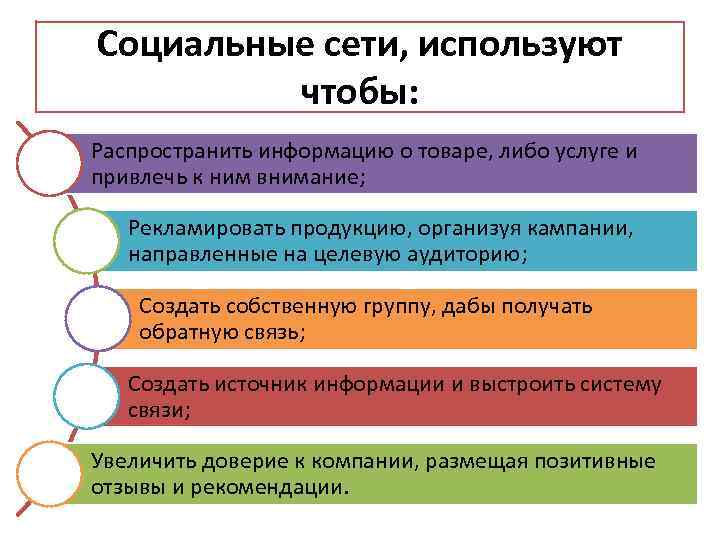 Социальные сети, используют чтобы:

Распространить информацию о товаре, либо услуге и привлечь к ним внимание;

Рекламировать продукцию, организуя кампании, направленные на целевую аудиторию;

Создать собственную группу, дабы получать обратную связь;

Создать источник информации и выстроить систему связи;

Увеличить доверие к компании, размещая позитивные отзывы и рекомендации.